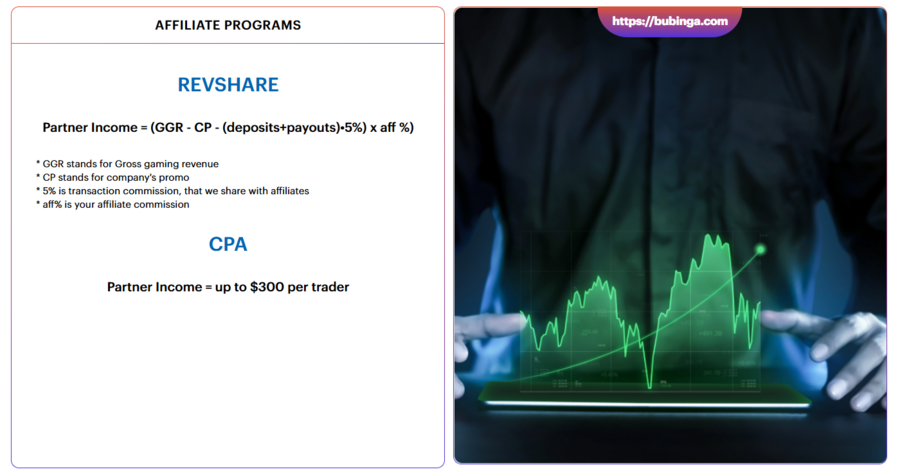 AFFILIATE PROGRAMS

REVSHARE

Partner Income = (GGR - CP - (deposits+payouts)•5%) x aff %)

* GGR stands for Gross gaming revenue
* CP stands for company's promo
* 5% is transaction commission, that we share with affiliates
* aff% is your affiliate commission

CPA

Partner Income = up to $300 per trader

https://bubinga.com